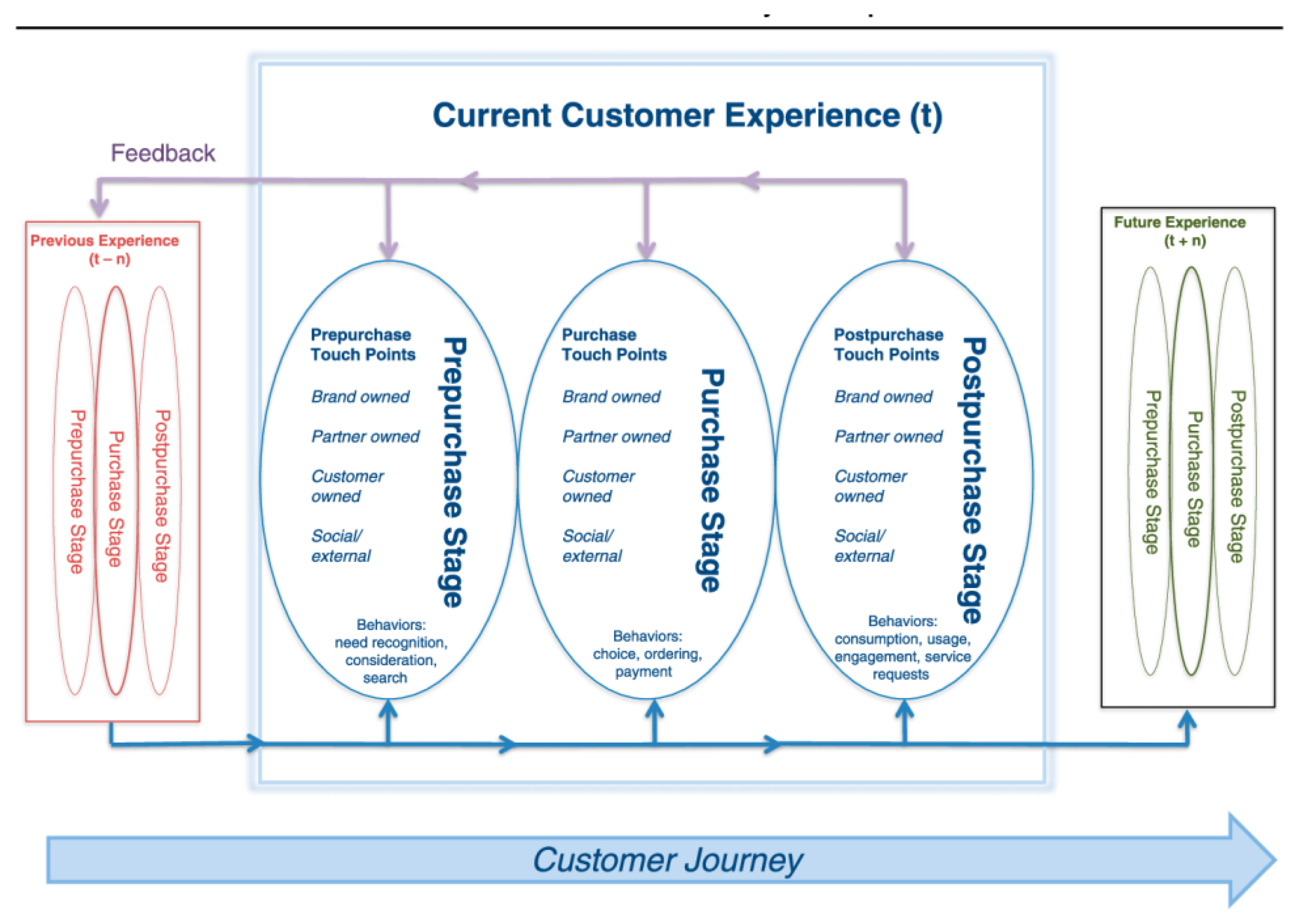 Current Customer Experience (t)

Feedback

Previous Experience
(t – n)

Prepurchase Stage

Purchase Stage

Postpurchase Stage

Prepurchase Touch Points

Brand owned

Partner owned

Customer owned

Social/ external

Prepurchase Stage

Behaviors: need recognition, consideration, search

Purchase Touch Points

Brand owned

Partner owned

Customer owned

Social/ external

Purchase Stage

Behaviors: choice, ordering, payment

Postpurchase Touch Points

Brand owned

Partner owned

Customer owned

Social/ external

Postpurchase Stage

Behaviors: consumption, usage, engagement, service requests

Future Experience
(t + n)

Prepurchase Stage

Purchase Stage

Postpurchase Stage

Customer Journey